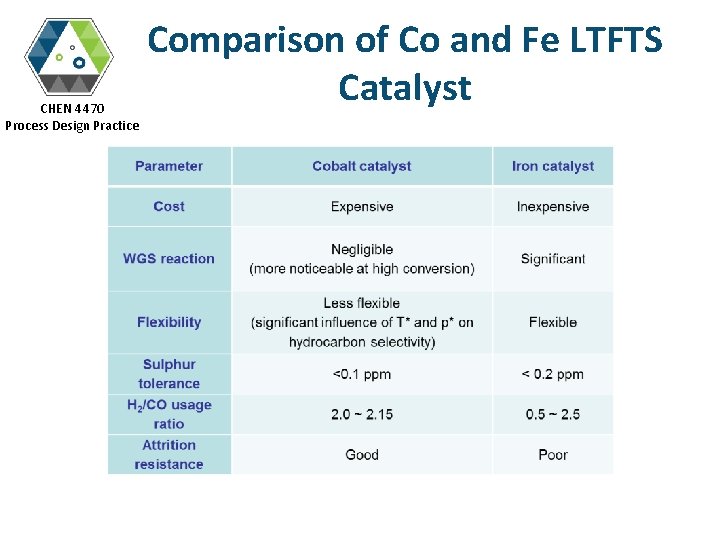 CHEN 4470
Process Design Practice

Comparison of Co and Fe LTFTS Catalyst

| Parameter | Cobalt catalyst | Iron catalyst |
|---|---|---|
| Cost | Expensive | Inexpensive |
| WGS reaction | Negligible (more noticeable at high conversion) | Significant |
| Flexibility | Less flexible (significant influence of T* and p* on hydrocarbon selectivity) | Flexible |
| Sulphur tolerance | <0.1 ppm | < 0.2 ppm |
| $H_2$/CO usage ratio | 2.0 ~ 2.15 | 0.5 ~ 2.5 |
| Attrition resistance | Good | Poor |